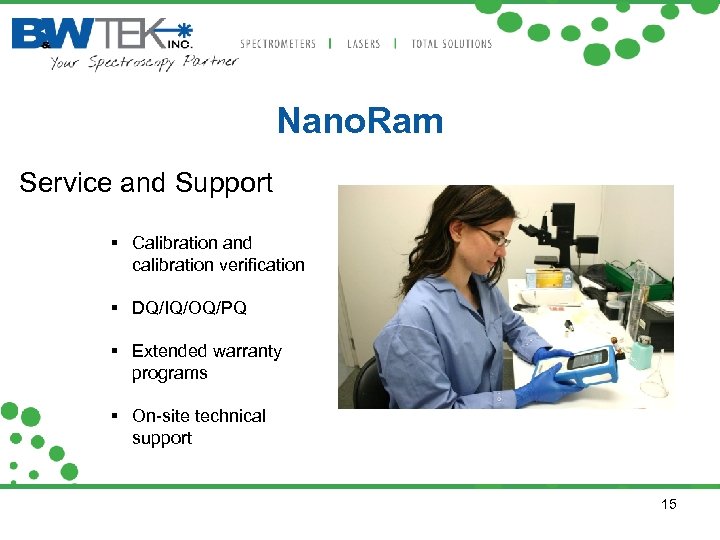 B&W TEK INC.
Your Spectroscopy Partner

SPECTROMETERS | LASERS | TOTAL SOLUTIONS

NanoRam

Service and Support

▪ Calibration and calibration verification

▪ DQ/IQ/OQ/PQ

▪ Extended warranty programs

▪ On-site technical support

15